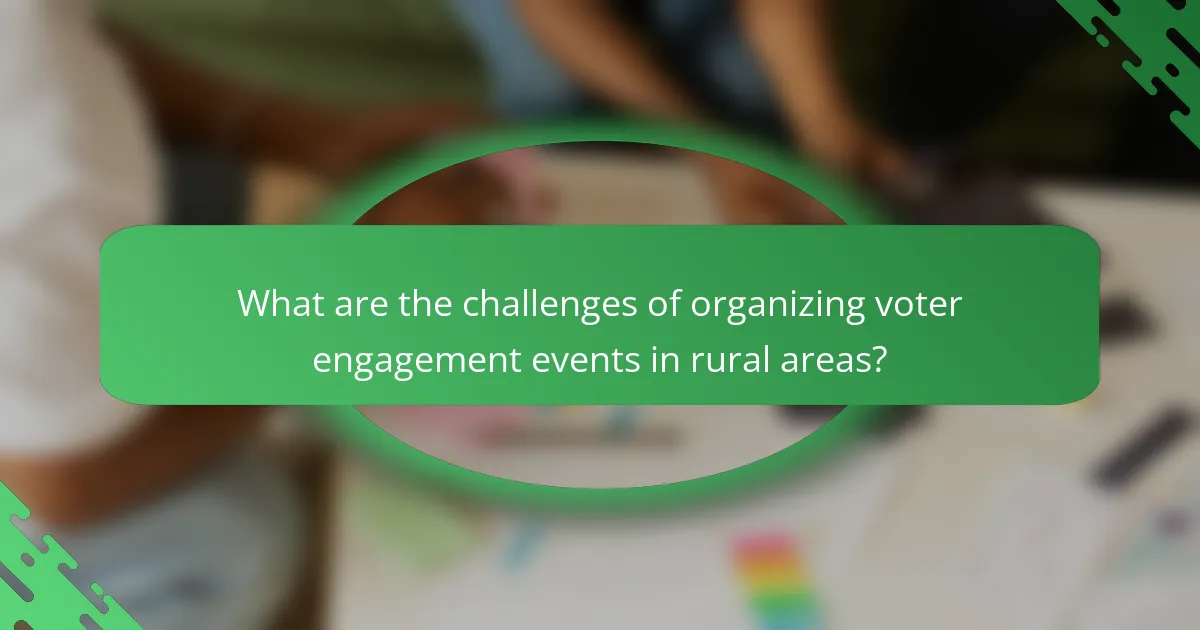 What are the challenges of organizing voter engagement events in rural areas?